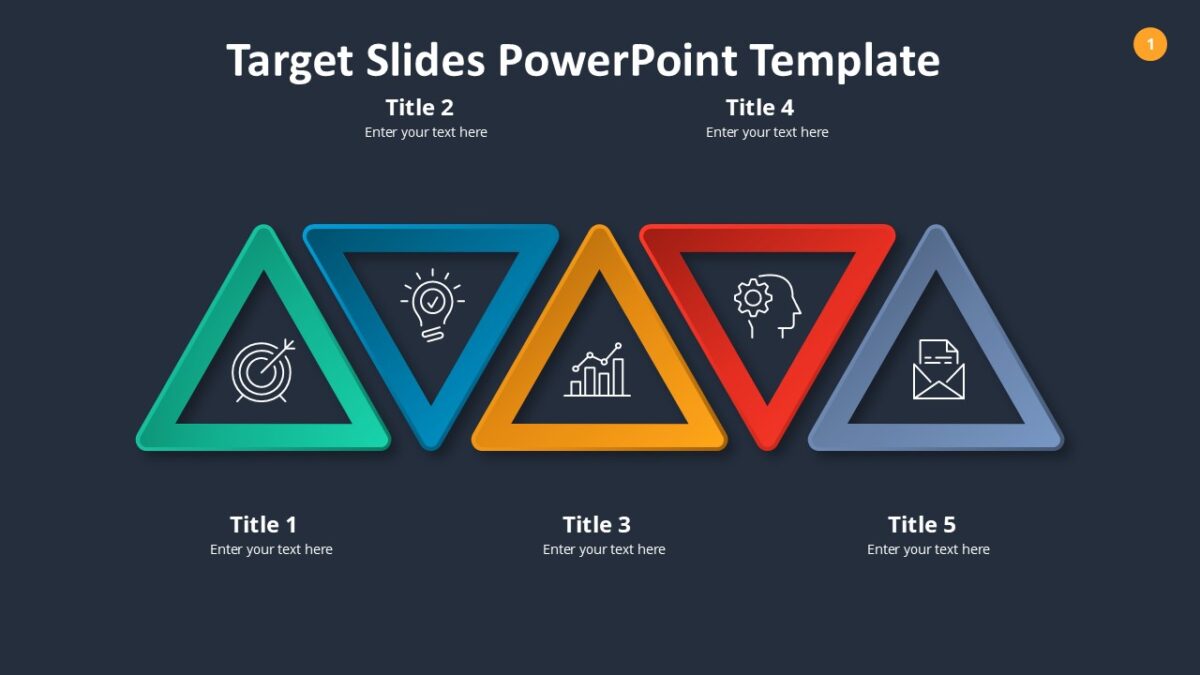 Target Slides PowerPoint Template

1

Title 2
Enter your text here

Title 4
Enter your text here

Title 1
Enter your text here

Title 3
Enter your text here

Title 5
Enter your text here